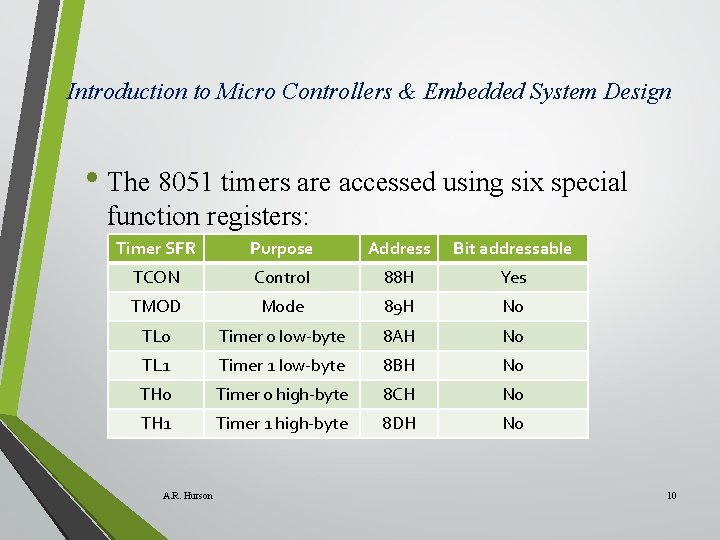 Introduction to Micro Controllers & Embedded System Design

• The 8051 timers are accessed using six special function registers:

| Timer SFR | Purpose | Address | Bit addressable |
|---|---|---|---|
| TCON | Control | 88H | Yes |
| TMOD | Mode | 89H | No |
| TL0 | Timer 0 low-byte | 8AH | No |
| TL1 | Timer 1 low-byte | 8BH | No |
| TH0 | Timer 0 high-byte | 8CH | No |
| TH1 | Timer 1 high-byte | 8DH | No |

A.R. Hurson

10